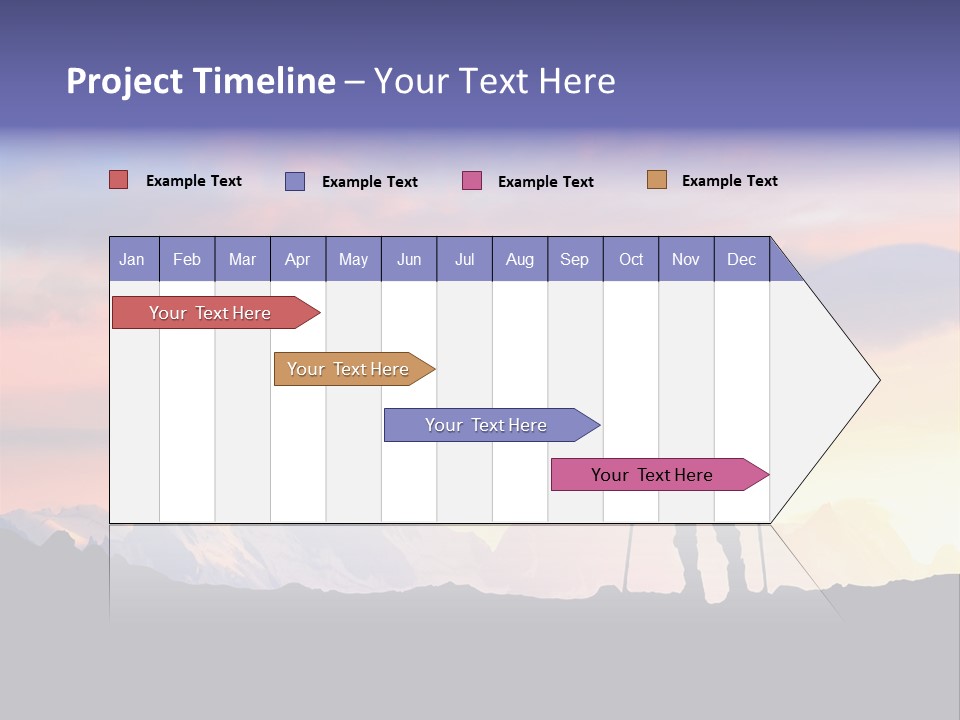 Project Timeline – Your Text Here

Example Text Example Text Example Text Example Text

| Jan | Feb | Mar | Apr | May | Jun | Jul | Aug | Sep | Oct | Nov | Dec |
|---|---|---|---|---|---|---|---|---|---|---|---|

Your Text Here

Your Text Here

Your Text Here

Your Text Here